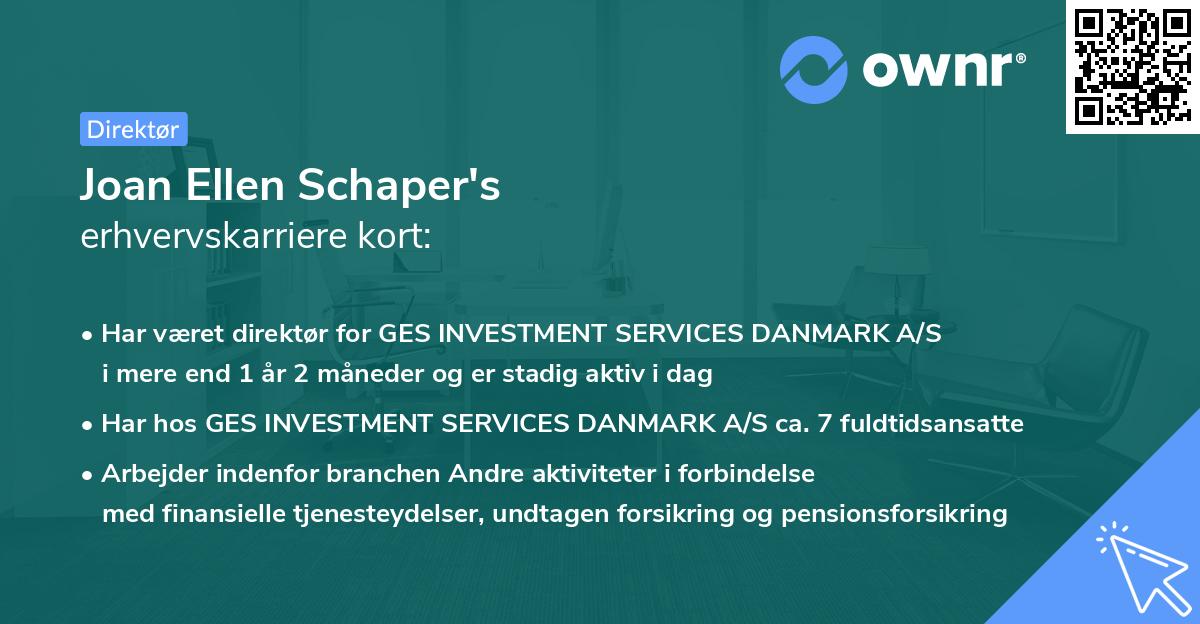 ownr®

Direktør

Joan Ellen Schaper's
erhvervskarriere kort:

• Har været direktør for GES INVESTMENT SERVICES DANMARK A/S i mere end 1 år 2 måneder og er stadig aktiv i dag
• Har hos GES INVESTMENT SERVICES DANMARK A/S ca. 7 fuldtidsansatte
• Arbejder indenfor branchen Andre aktiviteter i forbindelse med finansielle tjenesteydelser, undtagen forsikring og pensionsforsikring